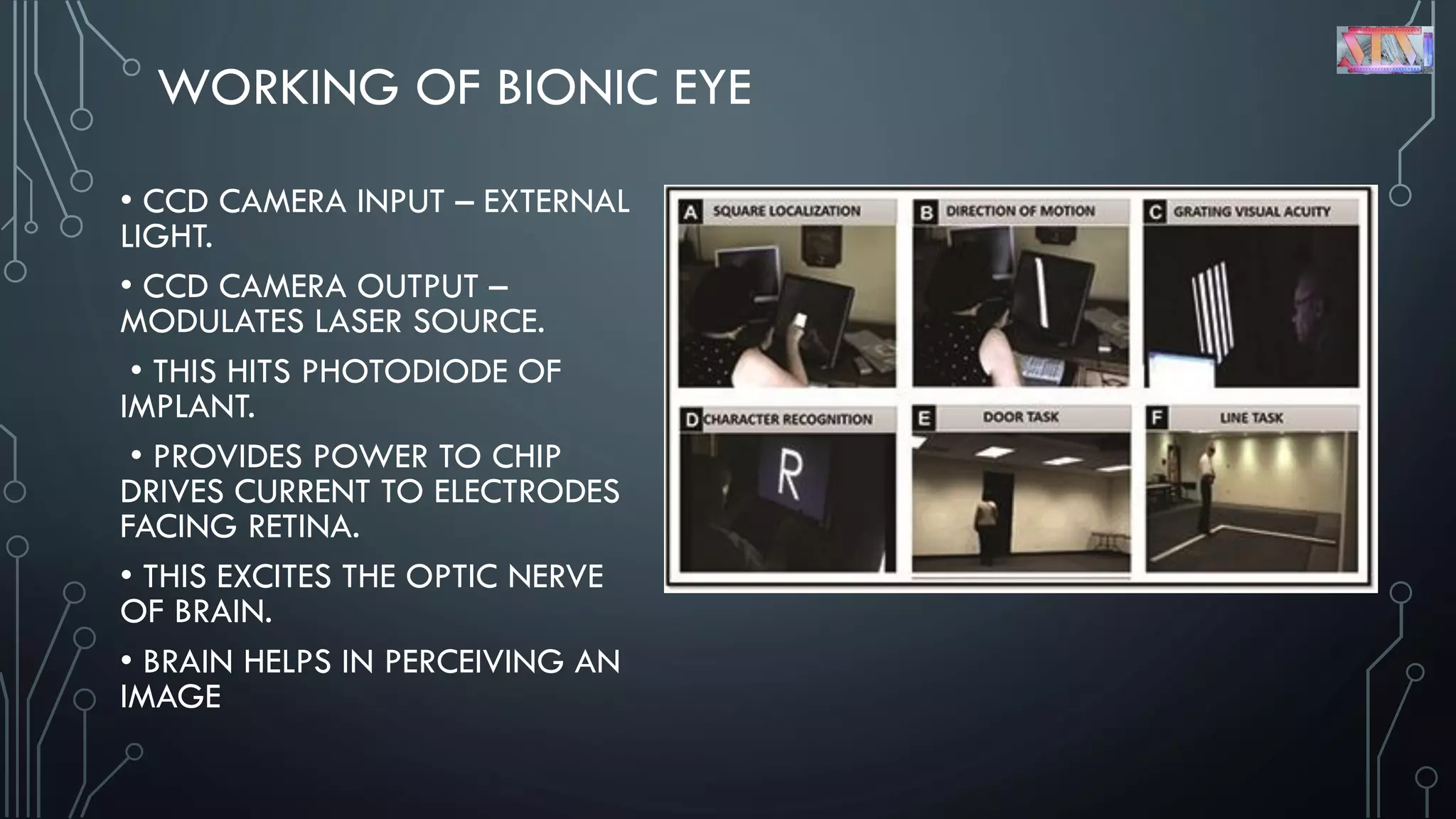 WORKING OF BIONIC EYE

• CCD CAMERA INPUT – EXTERNAL LIGHT.

• CCD CAMERA OUTPUT – MODULATES LASER SOURCE.

• THIS HITS PHOTODIODE OF IMPLANT.

• PROVIDES POWER TO CHIP DRIVES CURRENT TO ELECTRODES FACING RETINA.

• THIS EXCITES THE OPTIC NERVE OF BRAIN.

• BRAIN HELPS IN PERCEIVING AN IMAGE

A SQUARE LOCALIZATION
B DIRECTION OF MOTION
C GRATING VISUAL ACUITY
D CHARACTER RECOGNITION
R
E DOOR TASK
F LINE TASK